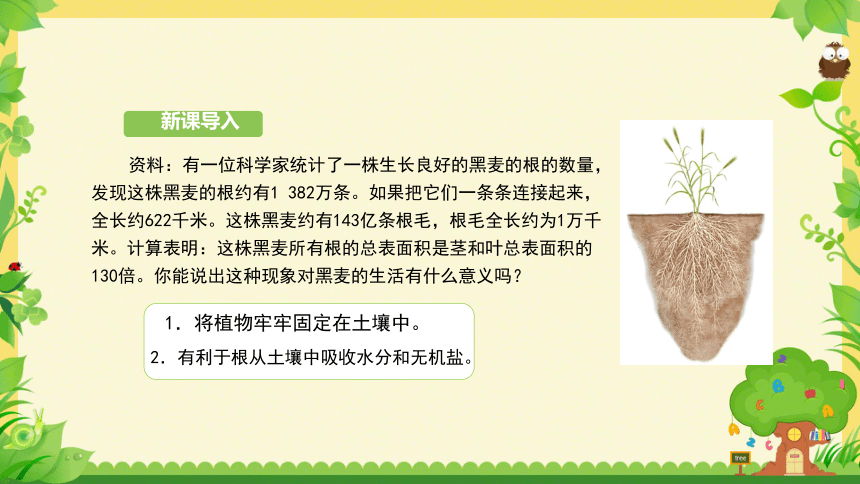 新课导入

资料：有一位科学家统计了一株生长良好的黑麦的根的数量，发现这株黑麦的根约有1 382万条。如果把它们一条条连接起来，全长约622千米。这株黑麦约有143亿条根毛，根毛全长约为1万千米。计算表明：这株黑麦所有根的总表面积是茎和叶总表面积的130倍。你能说出这种现象对黑麦的生活有什么意义吗？

1．将植物牢牢固定在土壤中。

2．有利于根从土壤中吸收水分和无机盐。

tree